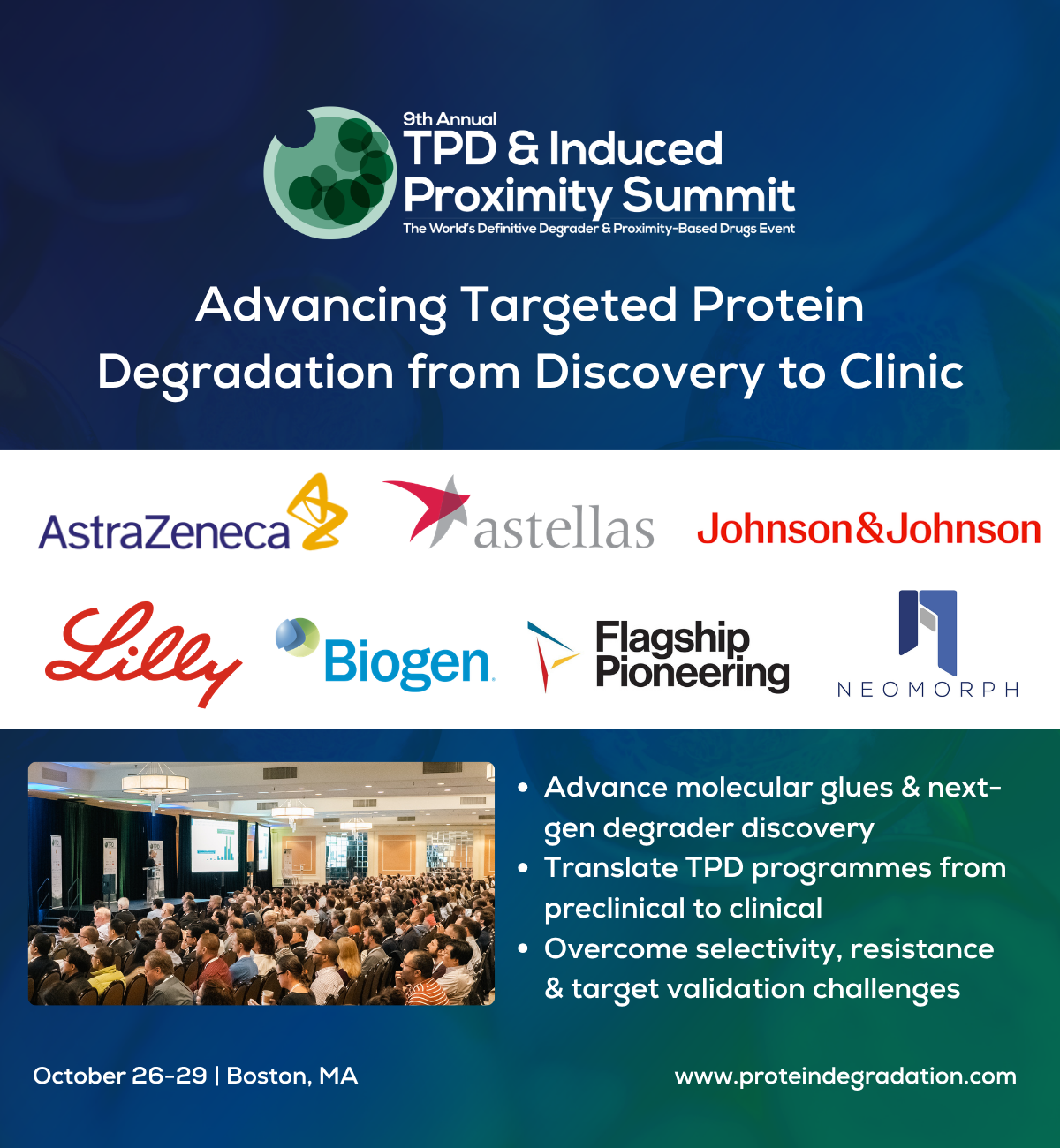 9th Annual
TPD & Induced Proximity Summit
The World's Definitive Degrader & Proximity-Based Drugs Event

Advancing Targeted Protein Degradation from Discovery to Clinic

AstraZeneca
astellas
Johnson&Johnson
Lilly
Biogen
Flagship Pioneering
NEOMORPH

• Advance molecular glues & next-gen degrader discovery
• Translate TPD programmes from preclinical to clinical
• Overcome selectivity, resistance & target validation challenges

October 26-29 | Boston, MA

www.proteindegradation.com